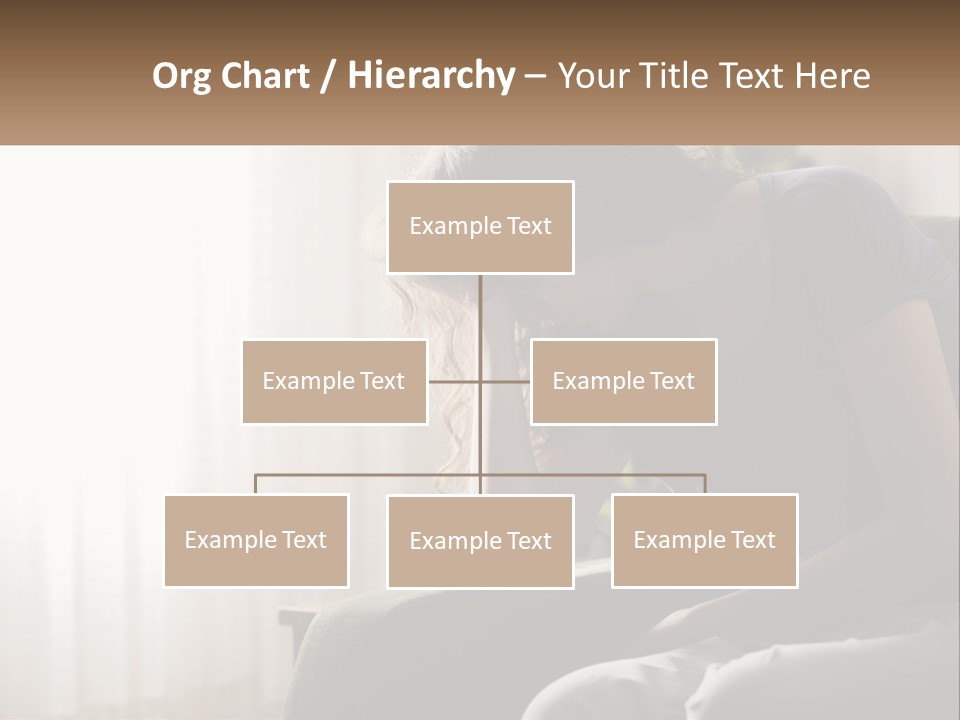 Org Chart / Hierarchy – Your Title Text Here

Example Text

Example Text

Example Text

Example Text

Example Text

Example Text